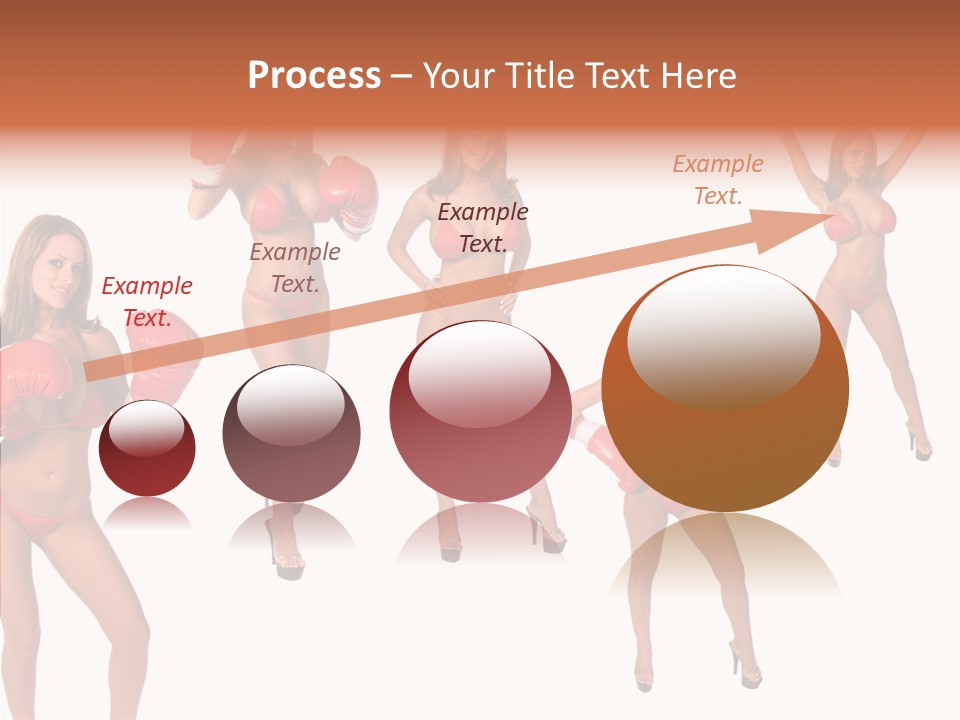 Process – Your Title Text Here

Example Text.

Example Text.

Example Text.

Example Text.